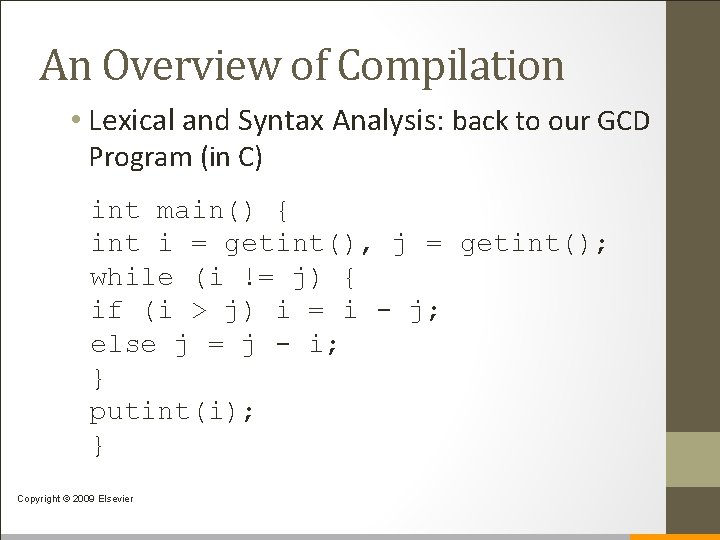 An Overview of Compilation

• Lexical and Syntax Analysis: back to our GCD Program (in C)

int main() {
int i = getint(), j = getint();
while (i != j) {
if (i > j) i = i - j;
else j = j - i;
}
putint(i);
}

Copyright © 2009 Elsevier